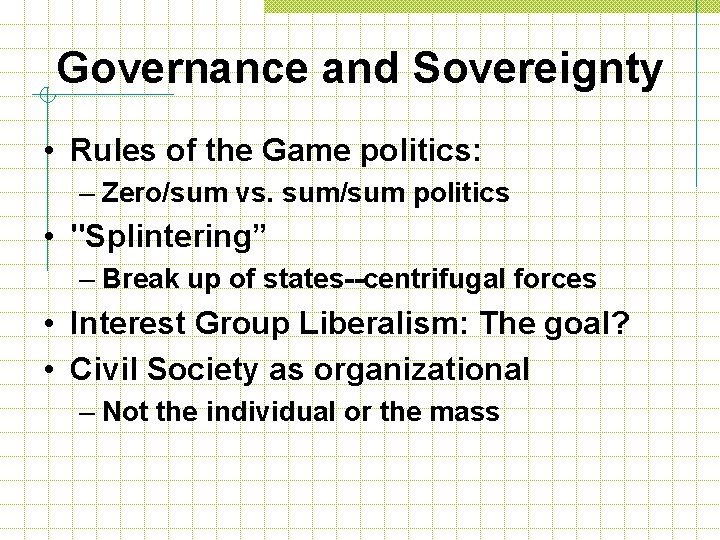 Governance and Sovereignty

• Rules of the Game politics:
– Zero/sum vs. sum/sum politics
• "Splintering”
– Break up of states--centrifugal forces
• Interest Group Liberalism: The goal?
• Civil Society as organizational
– Not the individual or the mass